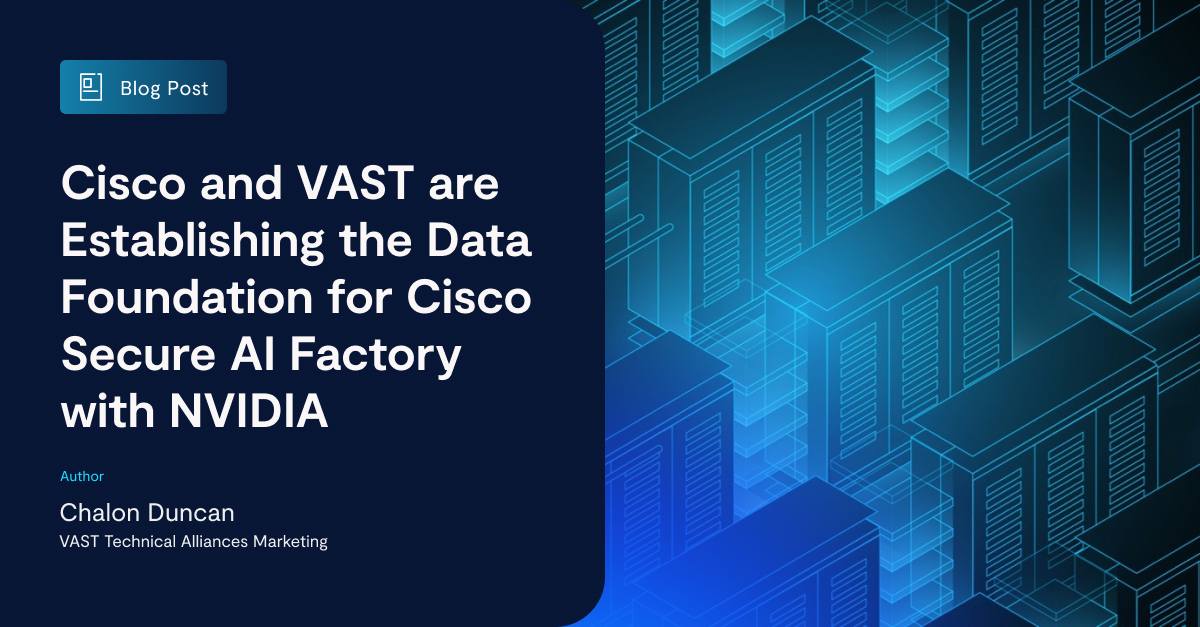 Blog Post

Cisco and VAST are Establishing the Data Foundation for Cisco Secure AI Factory with NVIDIA

Author

Chalon Duncan
VAST Technical Alliances Marketing